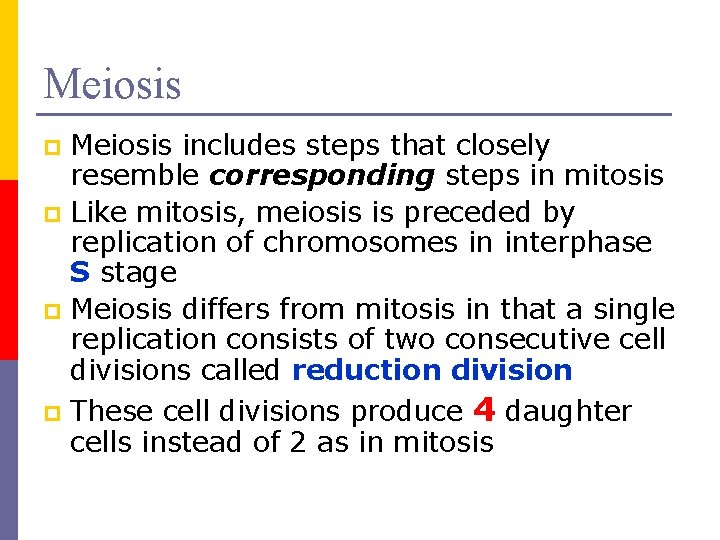 Meiosis

Meiosis includes steps that closely resemble corresponding steps in mitosis

Like mitosis, meiosis is preceded by replication of chromosomes in interphase S stage

Meiosis differs from mitosis in that a single replication consists of two consecutive cell divisions called reduction division

These cell divisions produce 4 daughter cells instead of 2 as in mitosis